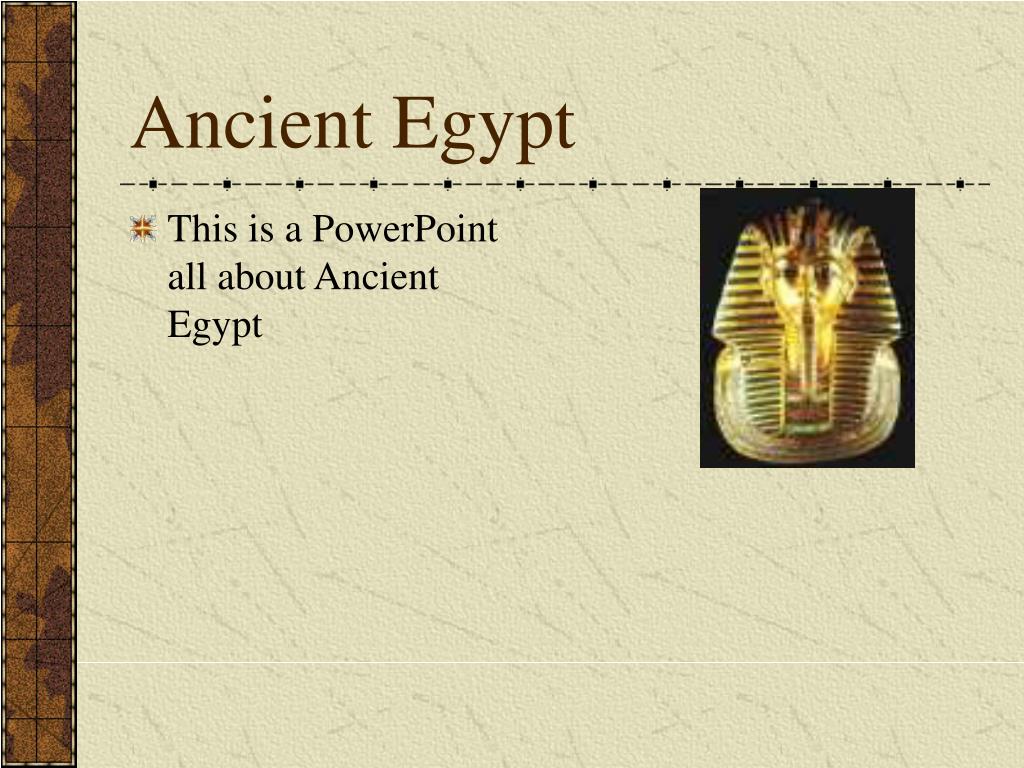 Ancient Egypt

This is a PowerPoint all about Ancient Egypt